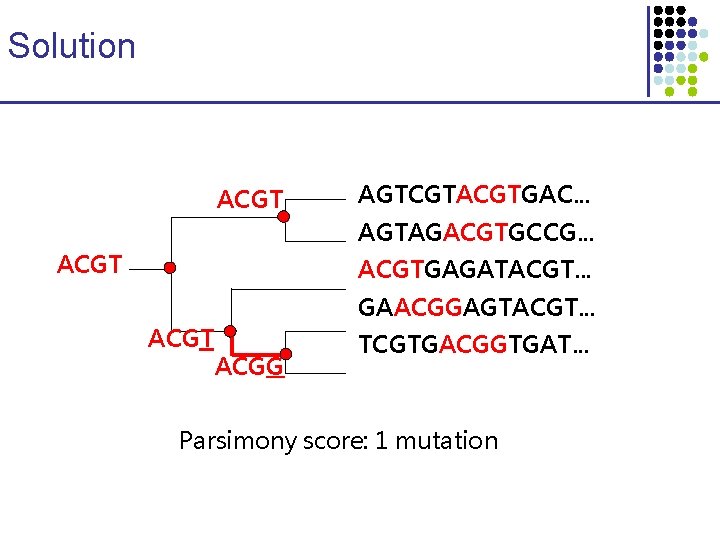 Solution

ACGT

ACGT

ACGT

ACGG

AGTCGTACGTGAC…
AGTAGACGTGCCG…
ACGTGAGATACGT…
GAACGGAGTACGT…
TCGTGACGGTGAT…

Parsimony score: 1 mutation